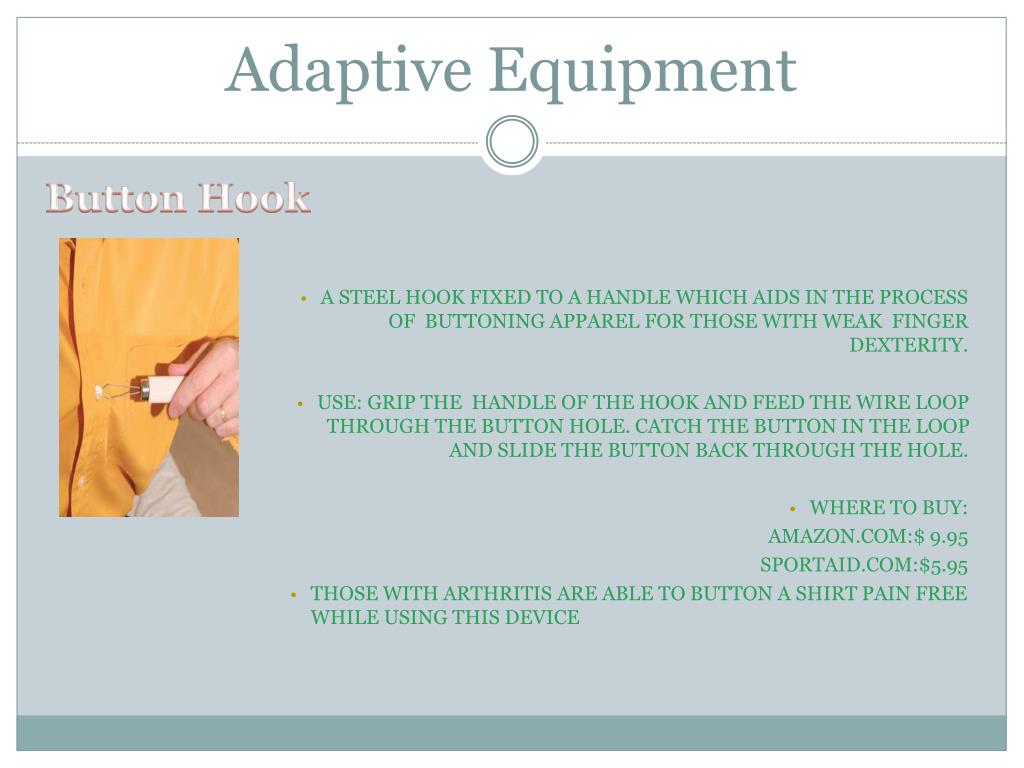 Adaptive Equipment

Button Hook

• A STEEL HOOK FIXED TO A HANDLE WHICH AIDS IN THE PROCESS OF BUTTONING APPAREL FOR THOSE WITH WEAK FINGER DEXTERITY.

• USE: GRIP THE HANDLE OF THE HOOK AND FEED THE WIRE LOOP THROUGH THE BUTTON HOLE. CATCH THE BUTTON IN THE LOOP AND SLIDE THE BUTTON BACK THROUGH THE HOLE.

• WHERE TO BUY:
AMAZON.COM:$ 9.95
SPORTAID.COM:$5.95

• THOSE WITH ARTHRITIS ARE ABLE TO BUTTON A SHIRT PAIN FREE WHILE USING THIS DEVICE